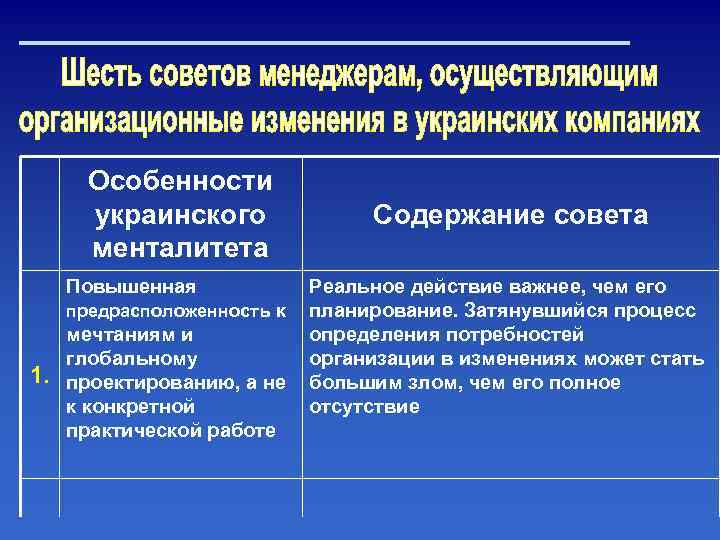 Шесть советов менеджерам, осуществляющим организационные изменения в украинских компаниях

|  | Особенности украинского менталитета | Содержание совета |
|---|---|---|
| 1. | Повышенная предрасположенность к мечтаниям и глобальному проектированию, а не к конкретной практической работе | Реальное действие важнее, чем его планирование. Затянувшийся процесс определения потребностей организации в изменениях может стать большим злом, чем его полное отсутствие |
|  |  |  |